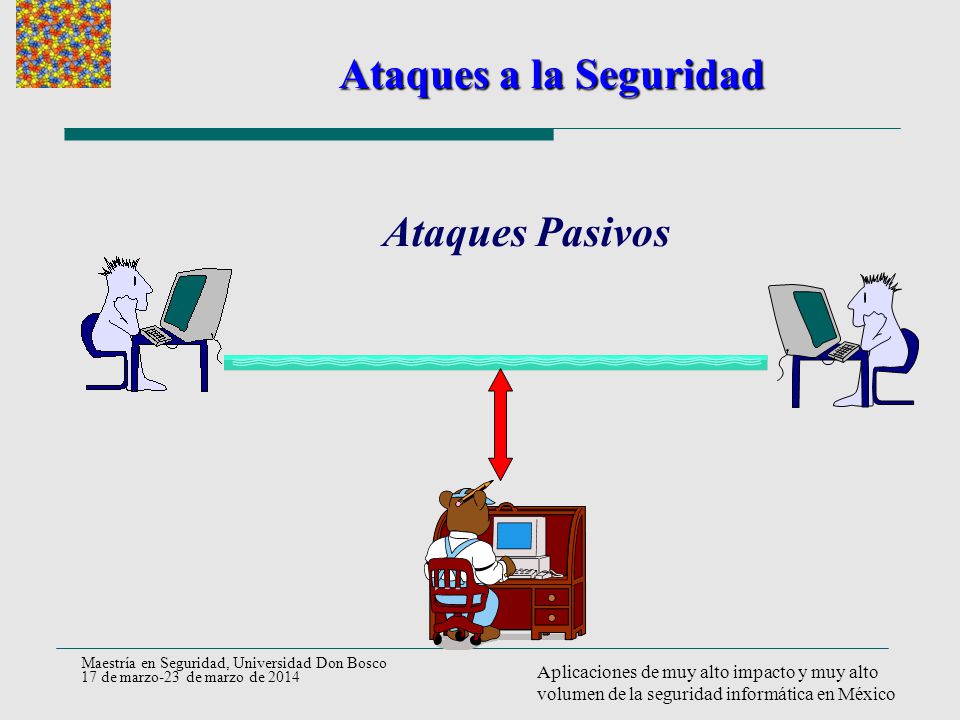 Ataques a la Seguridad

Ataques Pasivos

Maestría en Seguridad, Universidad Don Bosco
17 de marzo-23 de marzo de 2014

Aplicaciones de muy alto impacto y muy alto volumen de la seguridad informática en México